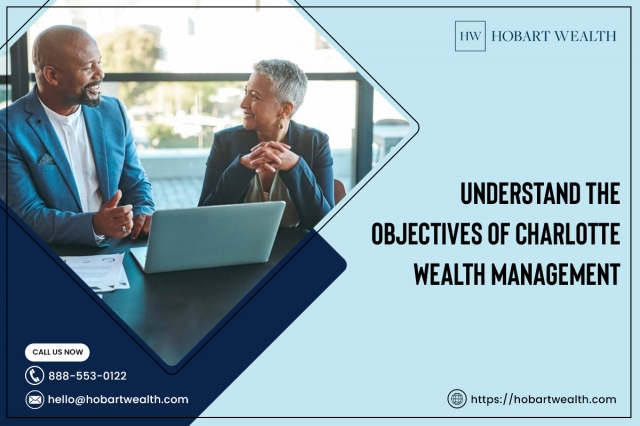 HW HOBART WEALTH

UNDERSTAND THE OBJECTIVES OF CHARLOTTE WEALTH MANAGEMENT

CALL US NOW

888-553-0122

hello@hobartwealth.com

https://hobartwealth.com